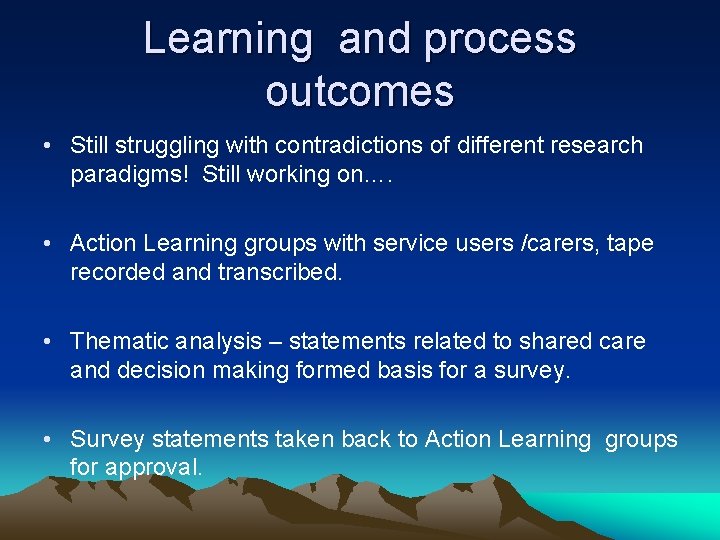 Learning and process outcomes

• Still struggling with contradictions of different research paradigms! Still working on….

• Action Learning groups with service users /carers, tape recorded and transcribed.

• Thematic analysis – statements related to shared care and decision making formed basis for a survey.

• Survey statements taken back to Action Learning groups for approval.